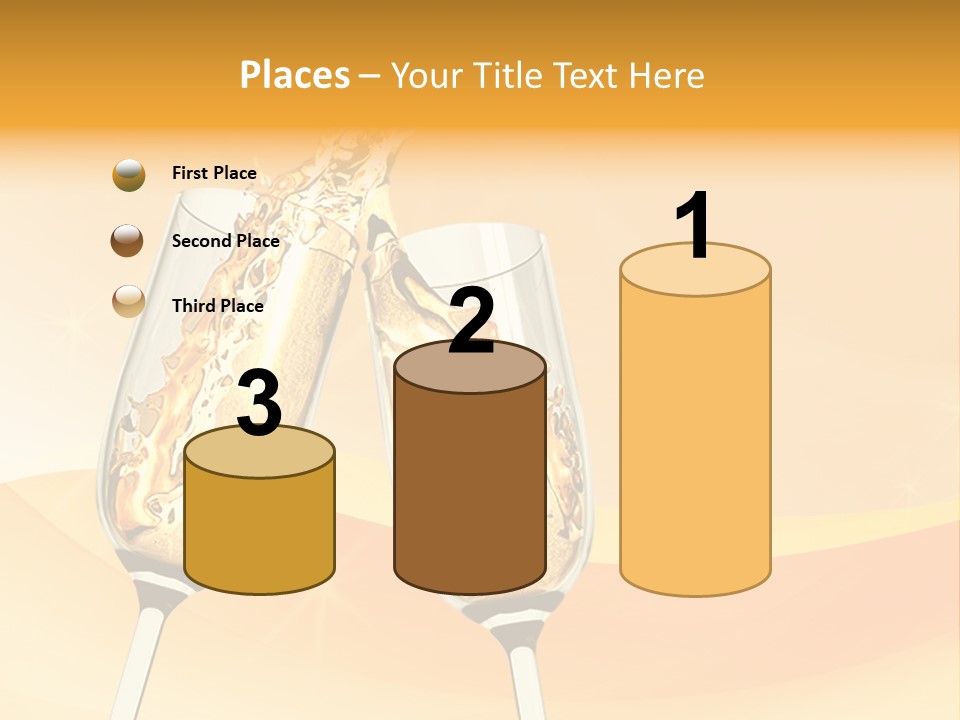 Places – Your Title Text Here

First Place

Second Place

Third Place

3

2

1